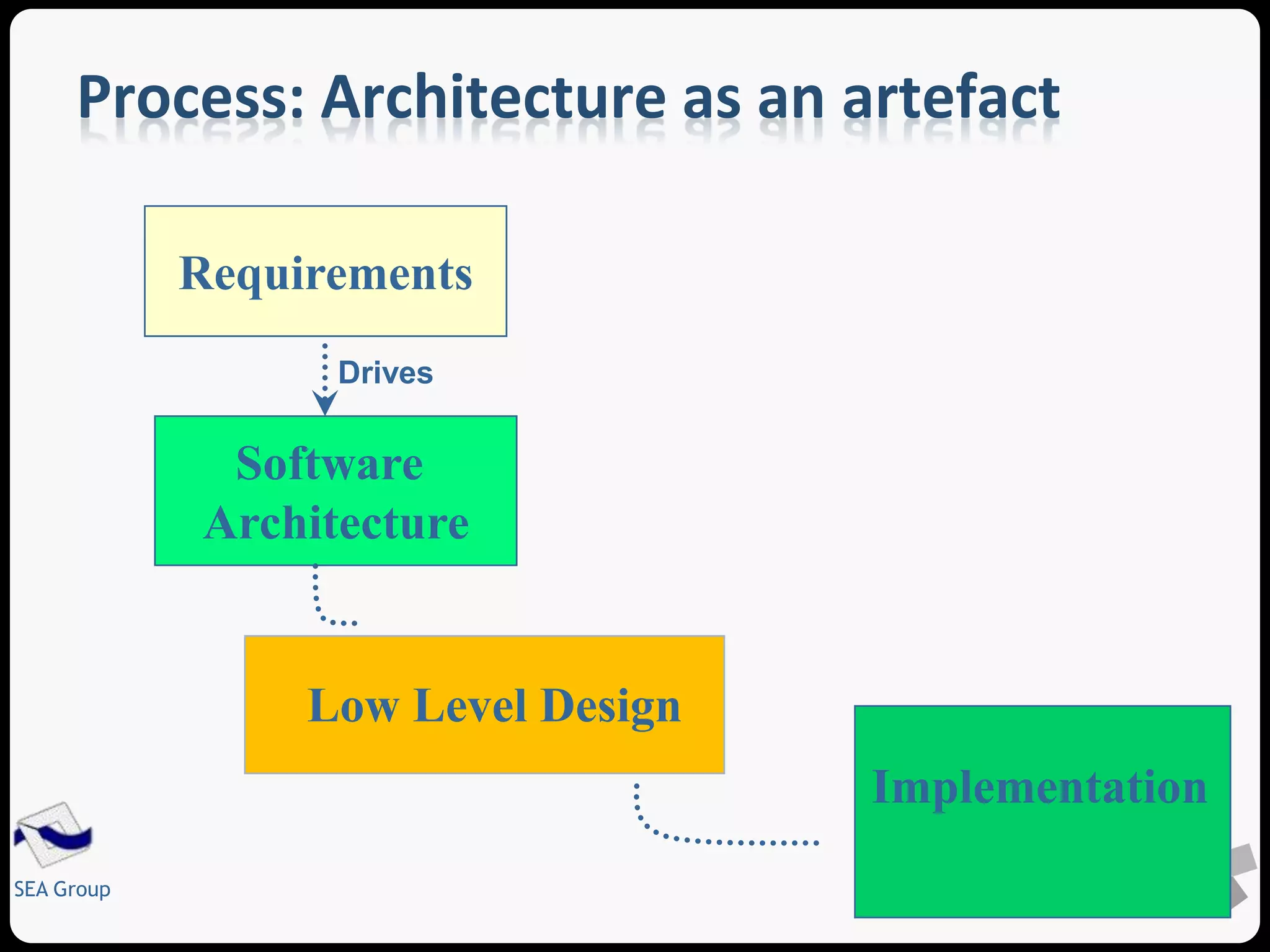 Process: Architecture as an artefact

Requirements

Drives

Software Architecture

Low Level Design

Implementation

SEA Group